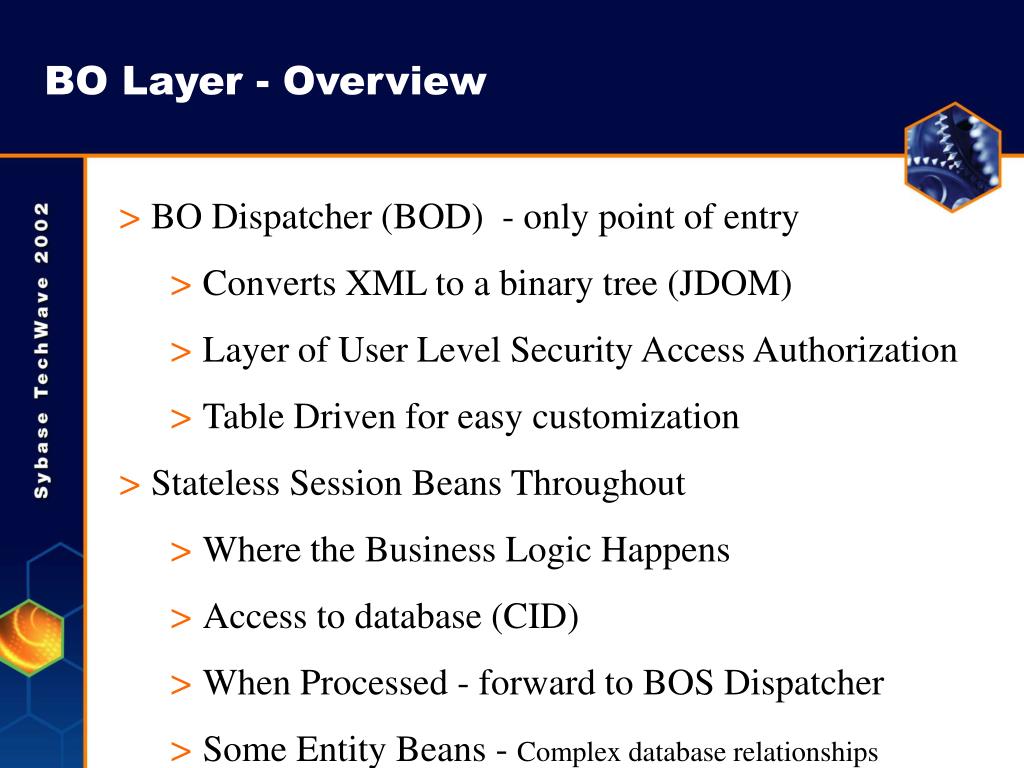 BO Layer - Overview

Sybase TechWave 2002

> BO Dispatcher (BOD) - only point of entry

> Converts XML to a binary tree (JDOM)

> Layer of User Level Security Access Authorization

> Table Driven for easy customization

> Stateless Session Beans Throughout

> Where the Business Logic Happens

> Access to database (CID)

> When Processed - forward to BOS Dispatcher

> Some Entity Beans - Complex database relationships